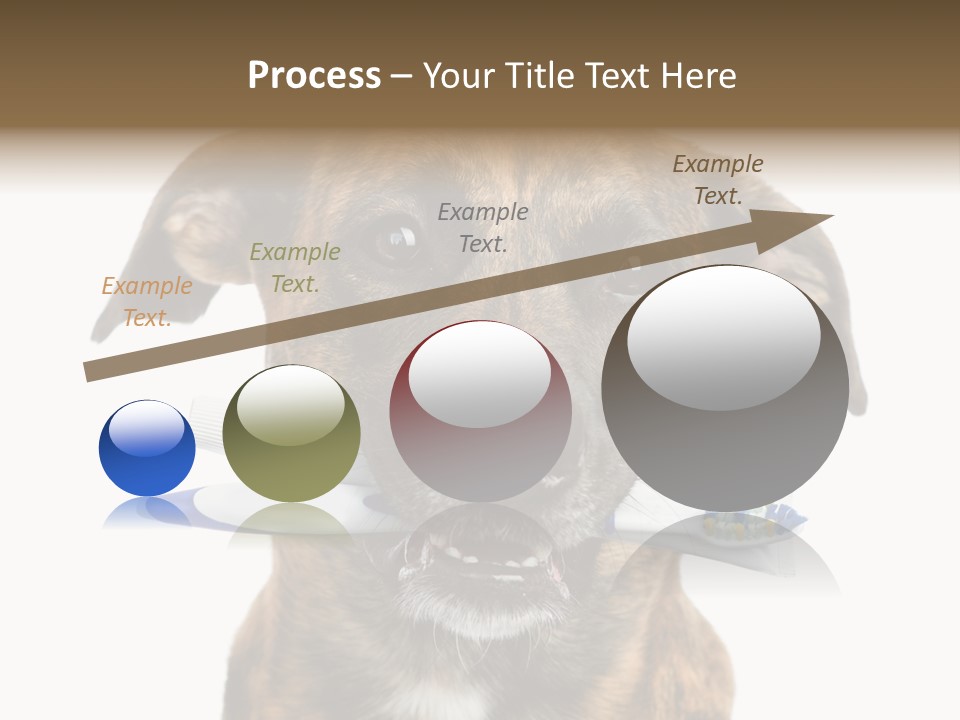 Process – Your Title Text Here

Example Text.

Example Text.

Example Text.

Example Text.